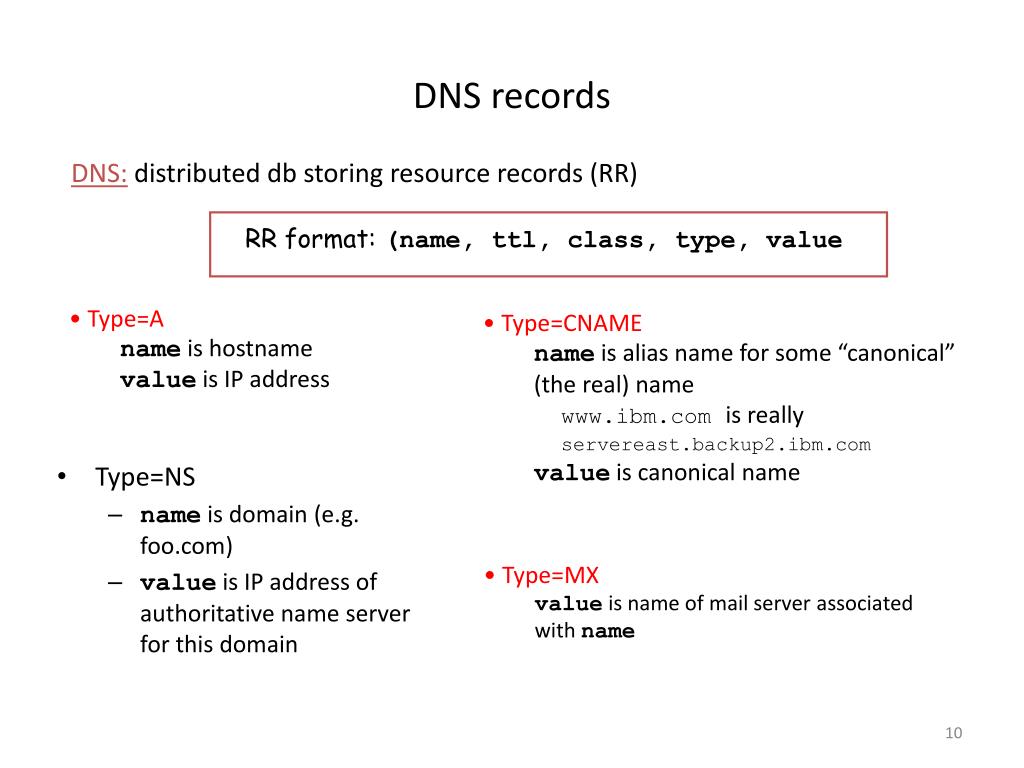 DNS records

DNS: distributed db storing resource records (RR)

RR format: (name, ttl, class, type, value

• Type=A
name is hostname
value is IP address

• Type=NS
– name is domain (e.g. foo.com)
– value is IP address of authoritative name server for this domain

• Type=CNAME
name is alias name for some “canonical” (the real) name
www.ibm.com is really servereast.backup2.ibm.com
value is canonical name

• Type=MX
value is name of mail server associated with name

10